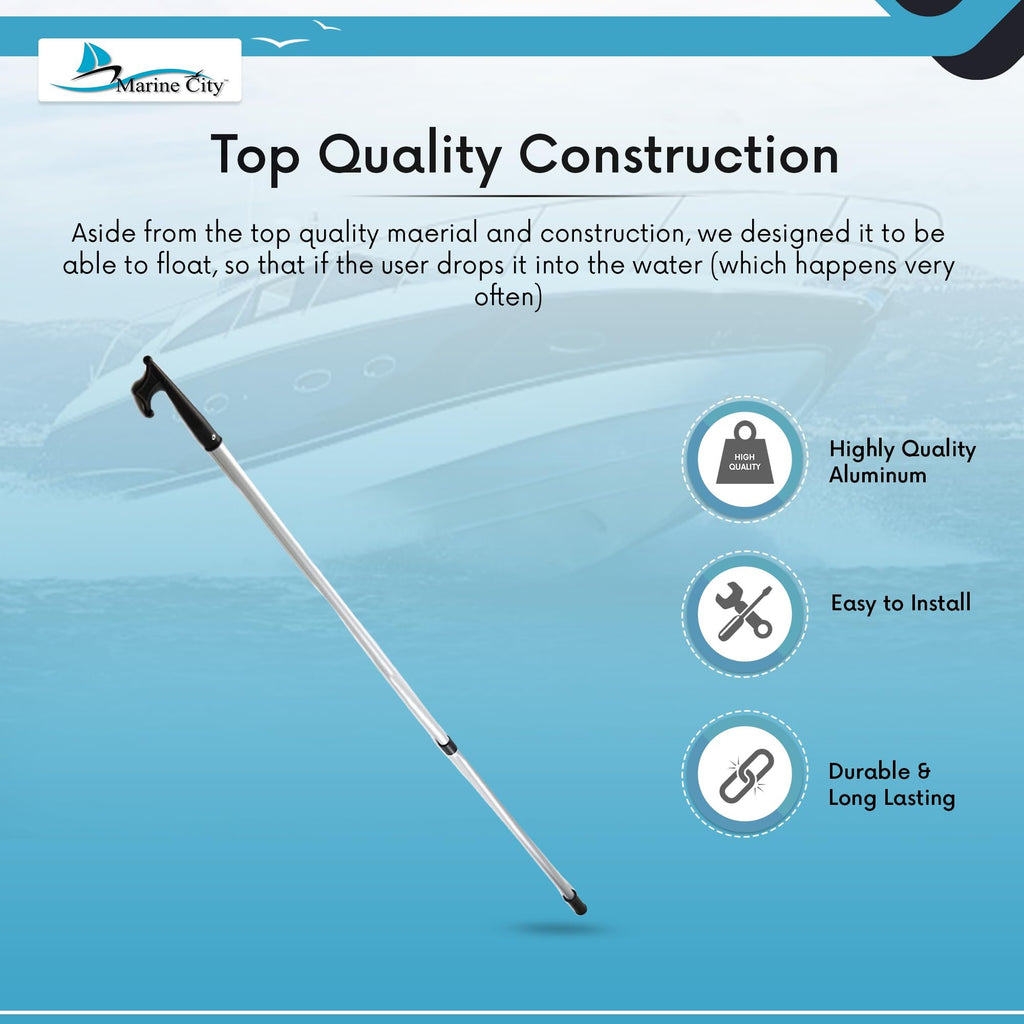 Marine City™

Top Quality Construction

Aside from the top quality maerial and construction, we designed it to be able to float, so that if the user drops it into the water (which happens very often)

HIGH QUALITY

Highly Quality Aluminum

Easy to Install

Durable & Long Lasting